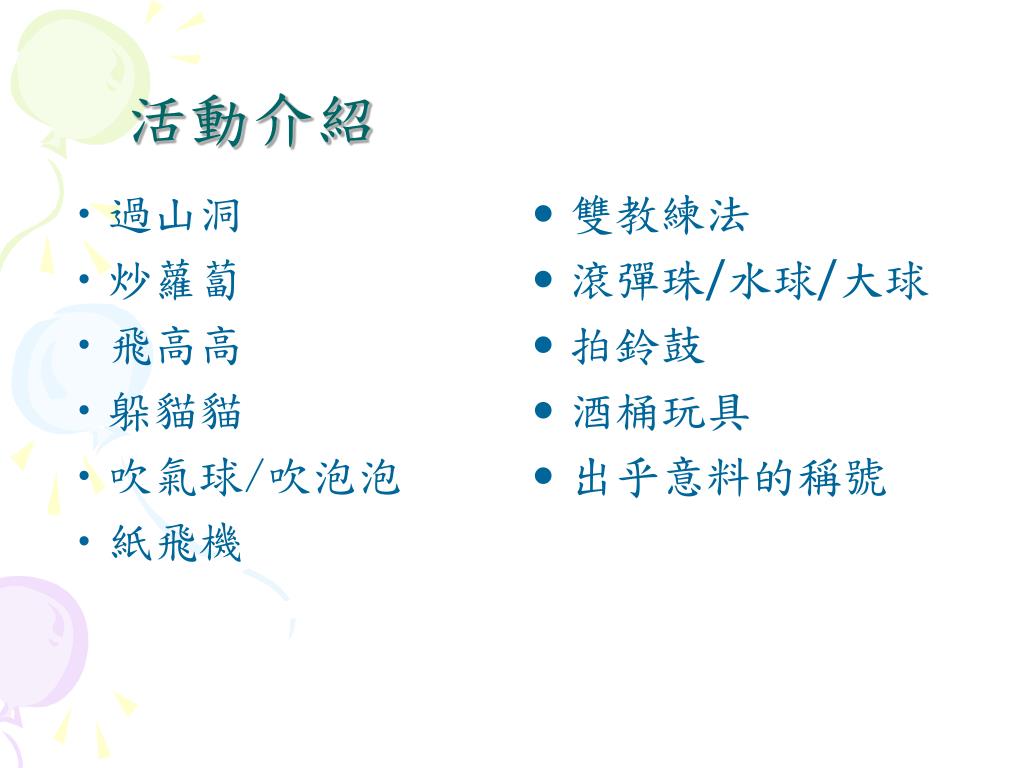 活動介紹

• 過山洞
• 炒蘿蔔
• 飛高高
• 躲貓貓
• 吹氣球/吹泡泡
• 紙飛機

• 雙教練法
• 滾彈珠/水球/大球
• 拍鈴鼓
• 酒桶玩具
• 出乎意料的稱號